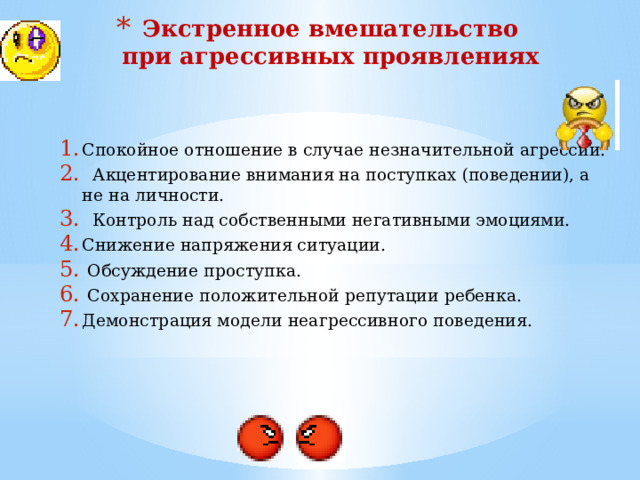 * Экстренное вмешательство при агрессивных проявлениях

1. Спокойное отношение в случае незначительной агрессии.
2. Акцентирование внимания на поступках (поведении), а не на личности.
3. Контроль над собственными негативными эмоциями.
4. Снижение напряжения ситуации.
5. Обсуждение проступка.
6. Сохранение положительной репутации ребенка.
7. Демонстрация модели неагрессивного поведения.